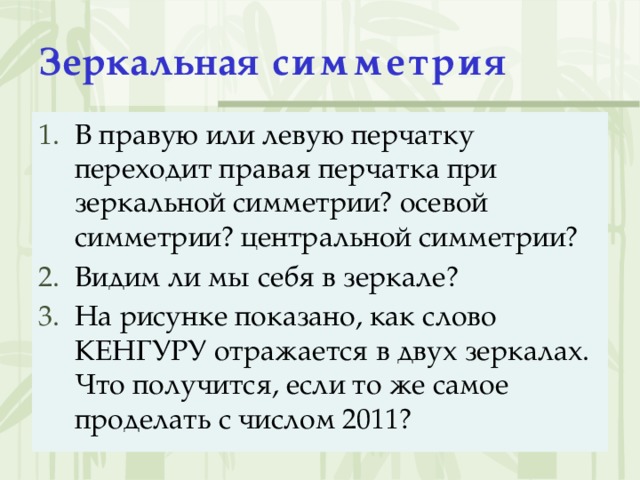 Зеркальная симметрия

1. В правую или левую перчатку переходит правая перчатка при зеркальной симметрии? осевой симметрии? центральной симметрии?
2. Видим ли мы себя в зеркале?
3. На рисунке показано, как слово КЕНГУРУ отражается в двух зеркалах. Что получится, если то же самое проделать с числом 2011?